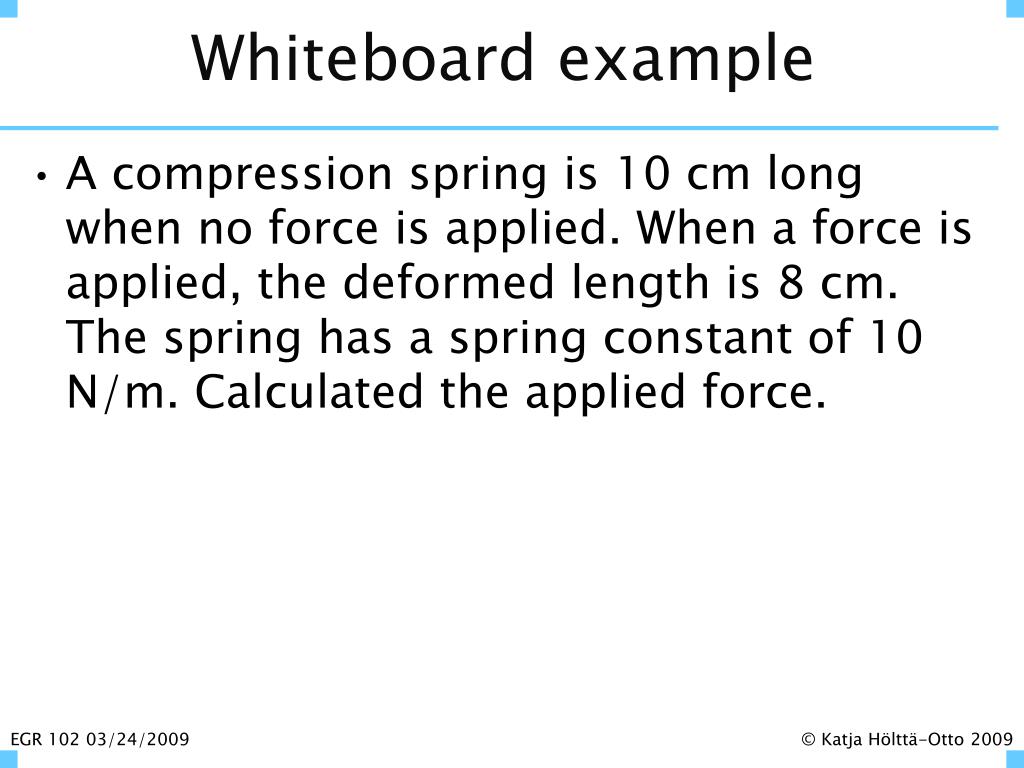 Whiteboard example

• A compression spring is 10 cm long when no force is applied. When a force is applied, the deformed length is 8 cm. The spring has a spring constant of 10 N/m. Calculated the applied force.

EGR 102 03/24/2009

© Katja Hölttä-Otto 2009